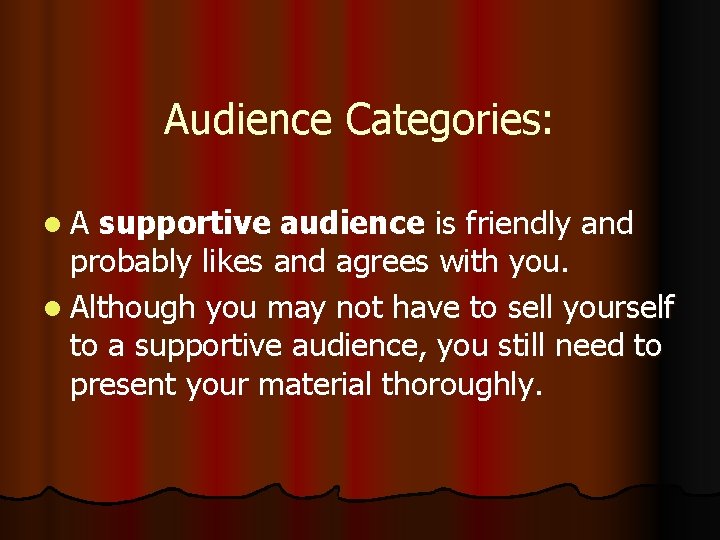 Audience Categories:

- A supportive audience is friendly and probably likes and agrees with you.
- Although you may not have to sell yourself to a supportive audience, you still need to present your material thoroughly.